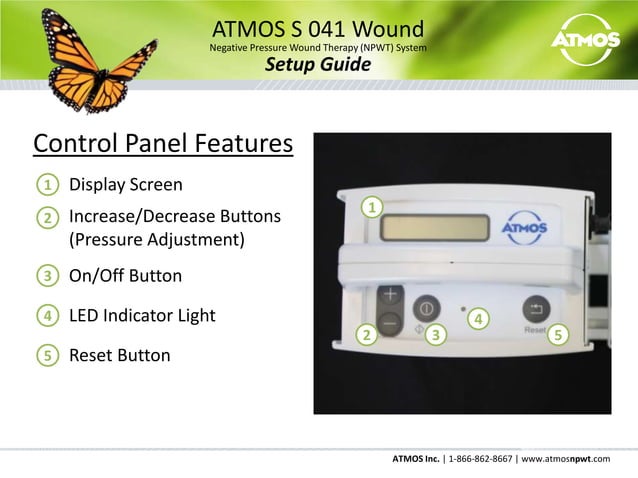 ATMOS S 041 Wound
Negative Pressure Wound Therapy (NPWT) System
Setup Guide

ATMOS

Control Panel Features

1 Display Screen
2 Increase/Decrease Buttons (Pressure Adjustment)
3 On/Off Button
4 LED Indicator Light
5 Reset Button

1
ATMOS
+
−
2
3
4
Reset
5

ATMOS Inc. | 1-866-862-8667 | www.atmosnpwt.com